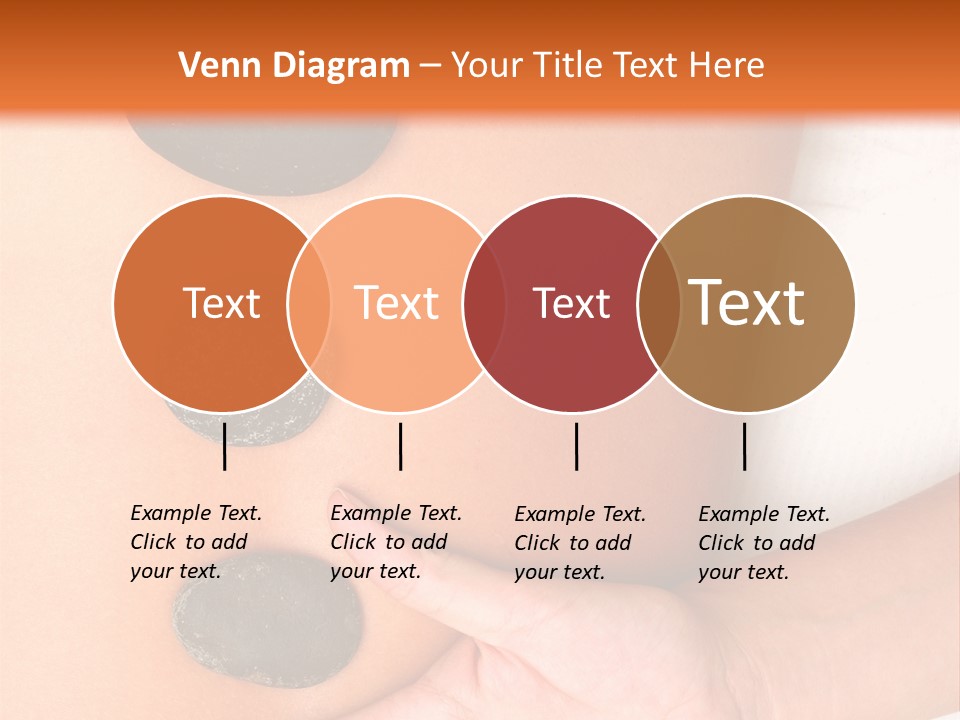 Venn Diagram – Your Title Text Here

Text

Text

Text

Text

Example Text. Click to add your text.

Example Text. Click to add your text.

Example Text. Click to add your text.

Example Text. Click to add your text.